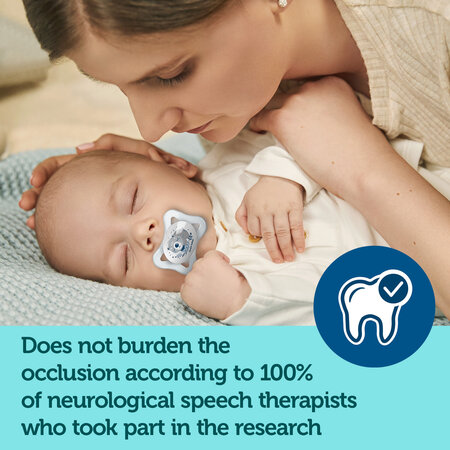 Does not burden the occlusion according to 100% of neurological speech therapists who took part in the research